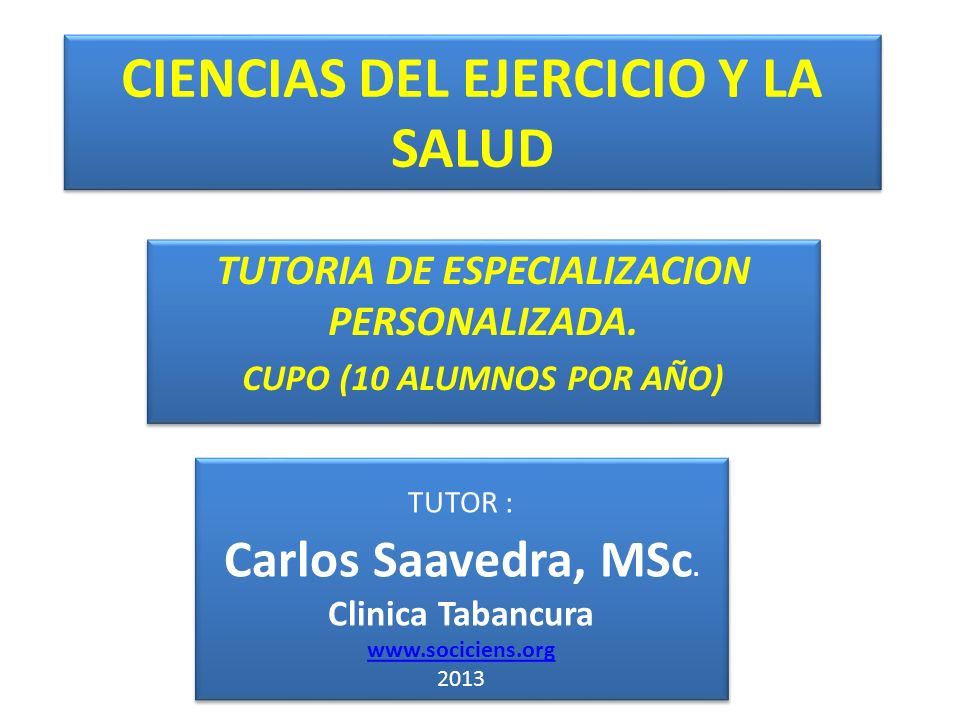 CIENCIAS DEL EJERCICIO Y LA SALUD

TUTORIA DE ESPECIALIZACION PERSONALIZADA.

CUPO (10 ALUMNOS POR AÑO)

TUTOR :

Carlos Saavedra, MSc.

Clinica Tabancura

www.sociciens.org

2013